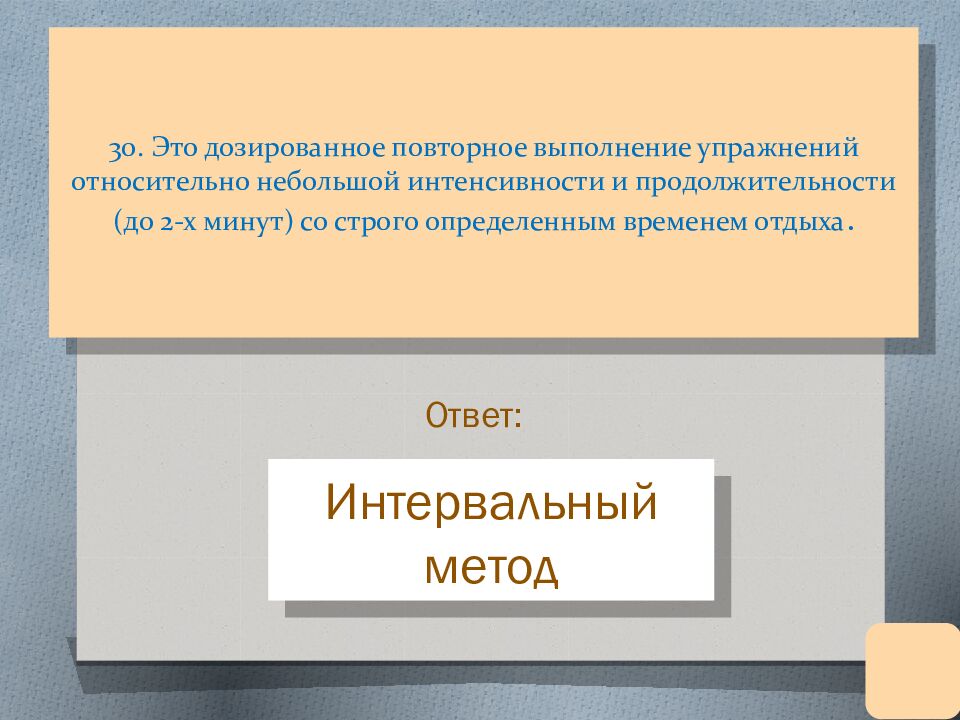 30. Это дозированное повторное выполнение упражнений относительно небольшой интенсивности и продолжительности (до 2-х минут) со строго определенным временем отдыха.

Ответ:

Интервальный метод